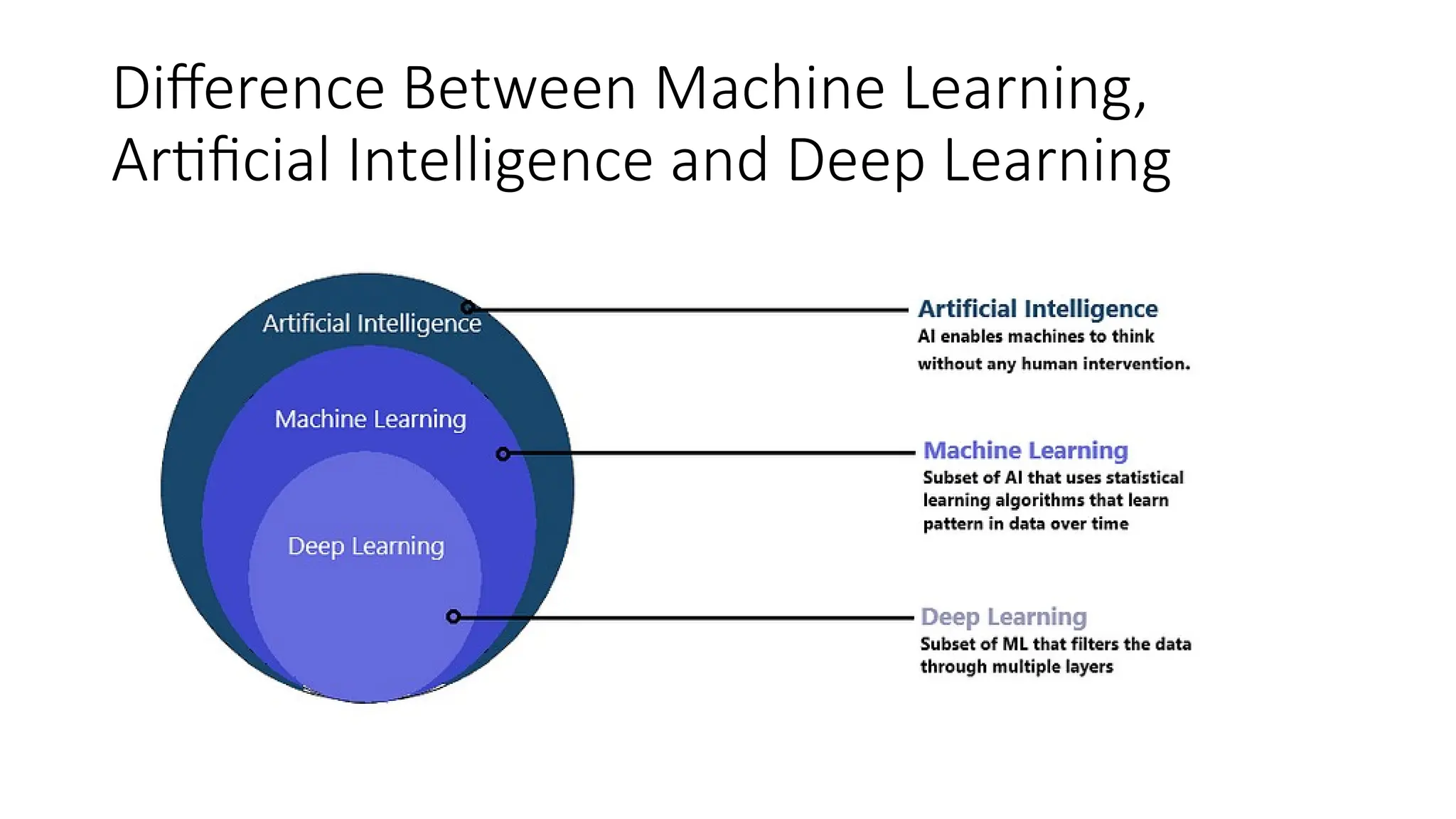 Difference Between Machine Learning, Artificial Intelligence and Deep Learning

Artificial Intelligence

Machine Learning

Deep Learning

Artificial Intelligence
AI enables machines to think without any human intervention.

Machine Learning
Subset of AI that uses statistical learning algorithms that learn pattern in data over time

Deep Learning
Subset of ML that filters the data through multiple layers